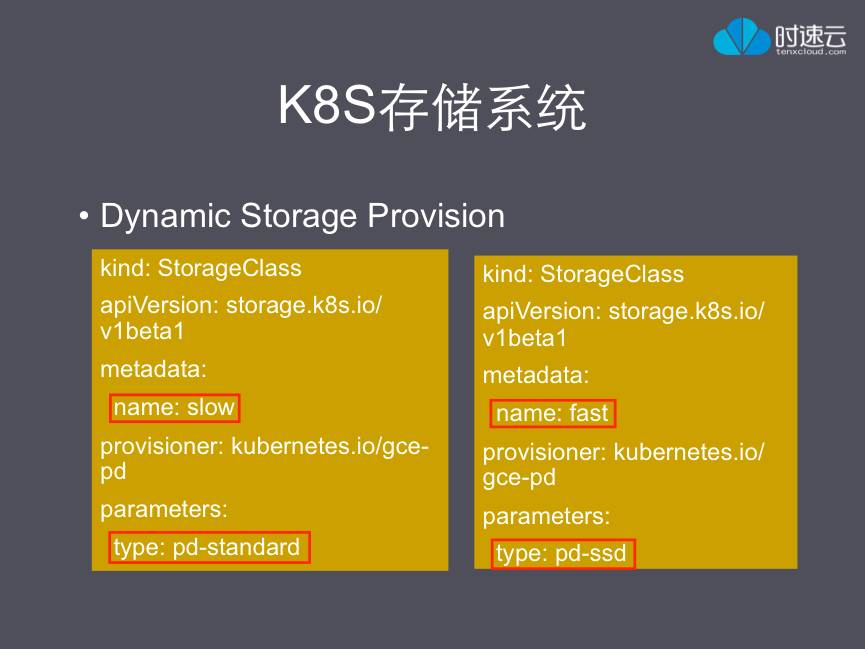 时速云
tenxcloud.com

K8S存储系统

• Dynamic Storage Provision

kind: StorageClass

apiVersion: storage.k8s.io/v1beta1

metadata:

name: slow

provisioner: kubernetes.io/gce-pd

parameters:

type: pd-standard

kind: StorageClass

apiVersion: storage.k8s.io/v1beta1

metadata:

name: fast

provisioner: kubernetes.io/gce-pd

parameters:

type: pd-ssd